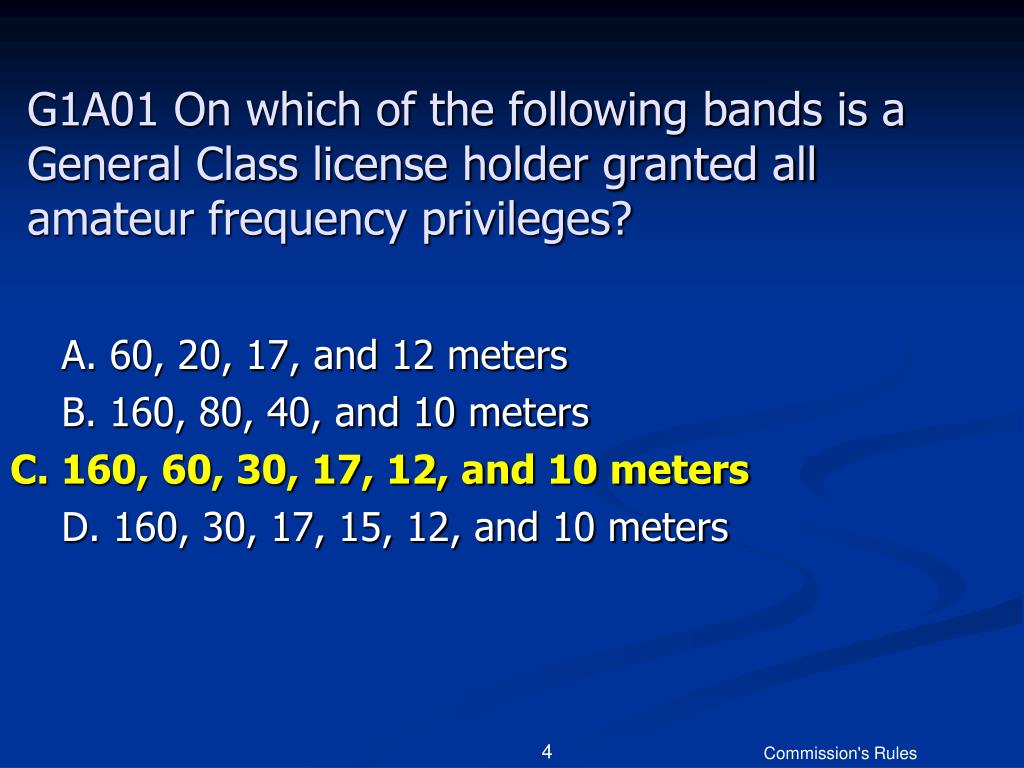 G1A01 On which of the following bands is a General Class license holder granted all amateur frequency privileges?

A. 60, 20, 17, and 12 meters
B. 160, 80, 40, and 10 meters
C. 160, 60, 30, 17, 12, and 10 meters
D. 160, 30, 17, 15, 12, and 10 meters

4

Commission's Rules